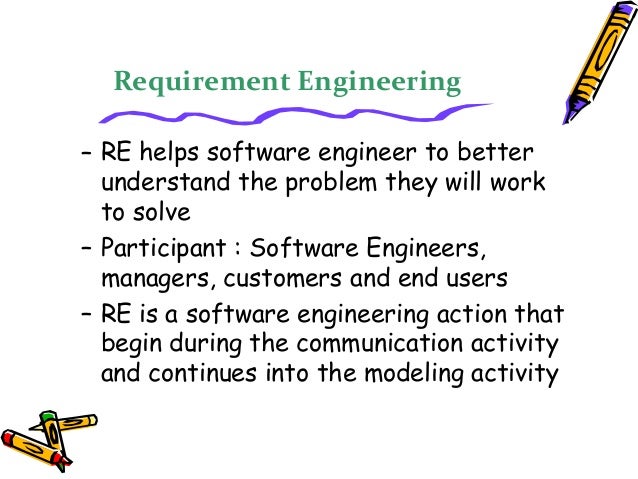 Requirement Engineering

– RE helps software engineer to better understand the problem they will work to solve

– Participant : Software Engineers, managers, customers and end users

– RE is a software engineering action that begin during the communication activity and continues into the modeling activity